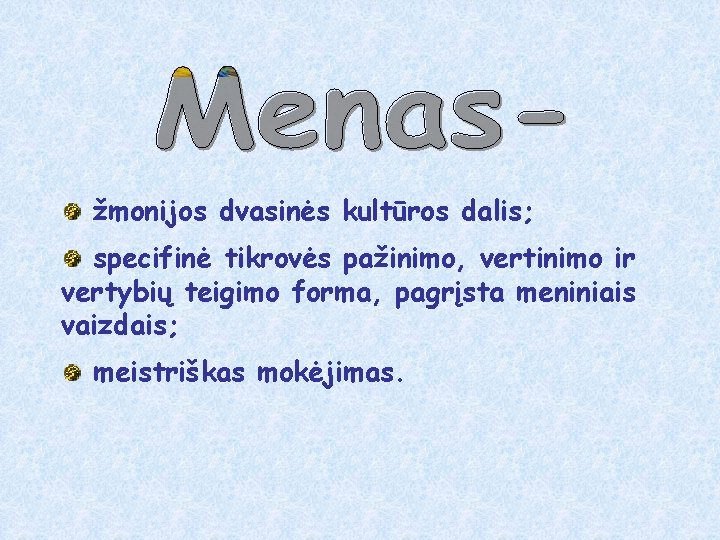 Menas-

žmonijos dvasinės kultūros dalis;

specifinė tikrovės pažinimo, vertinimo ir vertybių teigimo forma, pagrįsta meniniais vaizdais;

meistriškas mokėjimas.